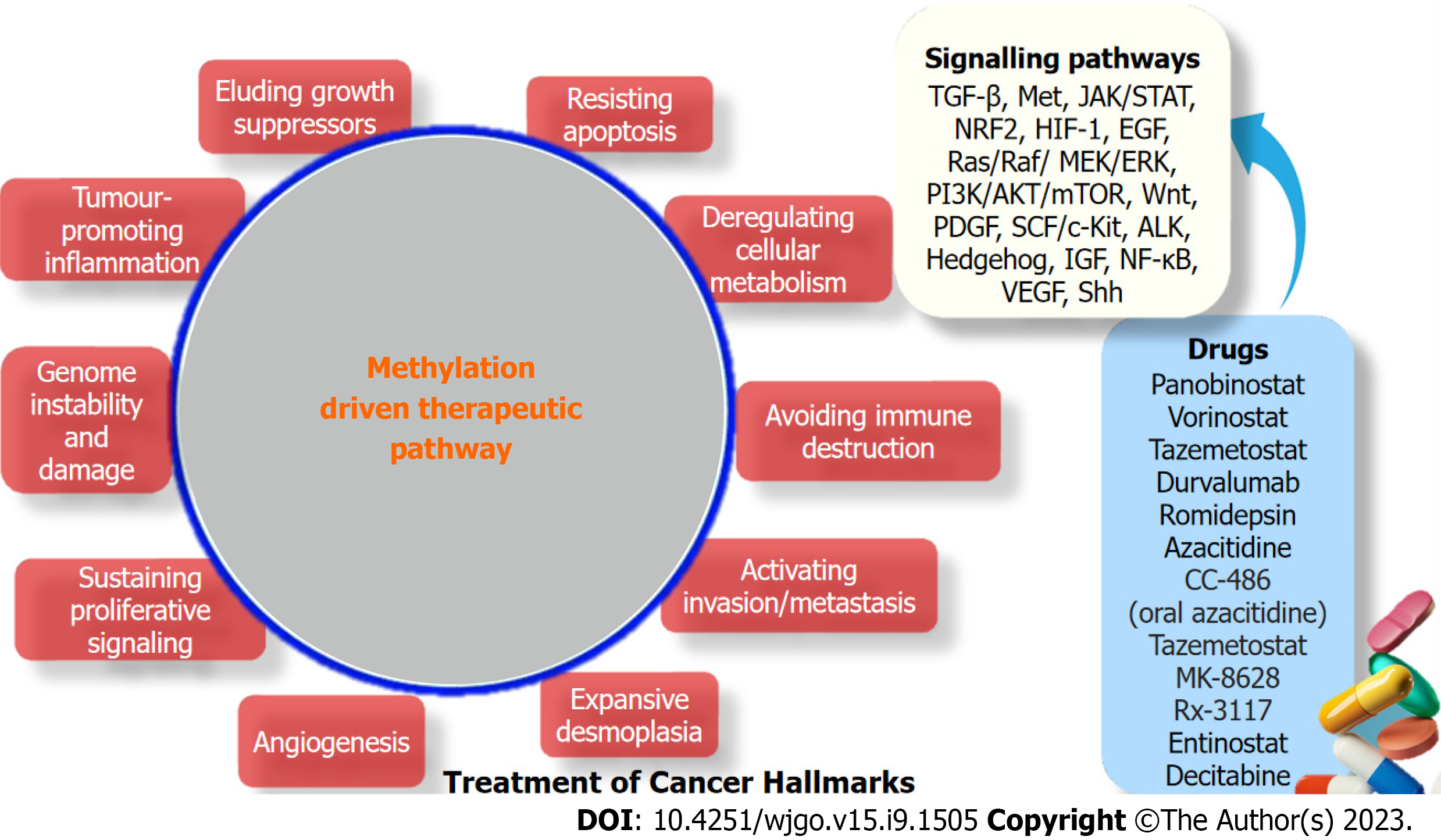 Eluding growth suppressors

Resisting apoptosis

Tumour-promoting inflammation

Deregulating cellular metabolism

Genome instability and damage

Methylation driven therapeutic pathway

Avoiding immune destruction

Sustaining proliferative signaling

Activating invasion/metastasis

Angiogenesis

Expansive desmoplasia

Treatment of Cancer Hallmarks

Signalling pathways
TGF-β, Met, JAK/STAT, NRF2, HIF-1, EGF, Ras/Raf/ MEK/ERK, PI3K/AKT/mTOR, Wnt, PDGF, SCF/c-Kit, ALK, Hedgehog, IGF, NF-κB, VEGF, Shh

Drugs
Panobinostat
Vorinostat
Tazemetostat
Durvalumab
Romidepsin
Azacitidine
CC-486
(oral azacitidine)
Tazemetostat
MK-8628
Rx-3117
Entinostat
Decitabine

DOI: 10.4251/wjgo.v15.i9.1505 Copyright ©The Author(s) 2023.